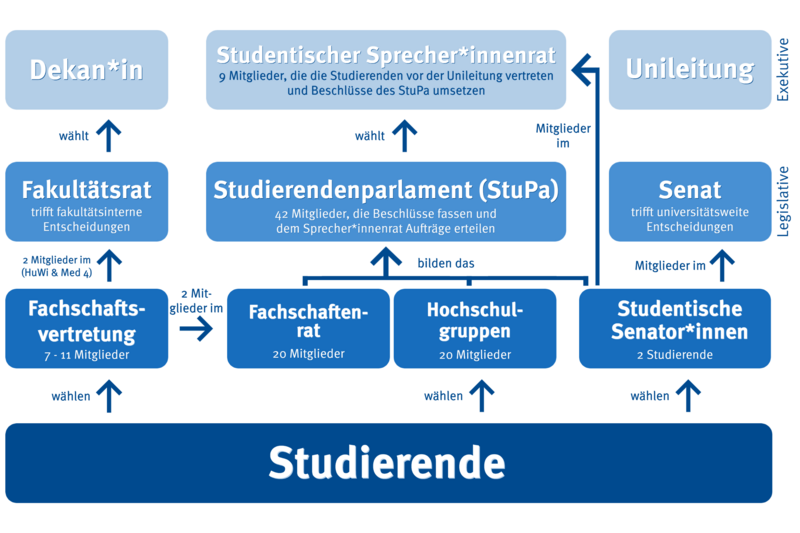 Dekan*in

Studentischer Sprecher*innenrat
9 Mitglieder, die die Studierenden vor der Unileitung vertreten und Beschlüsse des StuPa umsetzen

Unileitung

Exekutive

wählt

wählt

Mitglieder im

Fakultätsrat
trifft fakultätsinterne Entscheidungen

Studierendenparlament (StuPa)
42 Mitglieder, die Beschlüsse fassen und dem Sprecher*innenrat Aufträge erteilen

Senat
trifft universitätsweite Entscheidungen

Legislative

2 Mitglieder im (HuWi & Med 4)

bilden das

Mitglieder im

Fachschaftsvertretung
7 - 11 Mitglieder

2 Mitglieder im

Fachschaftenrat
20 Mitglieder

Hochschulgruppen
20 Mitglieder

Studentische Senator*innen
2 Studierende

wählen

wählen

wählen

Studierende